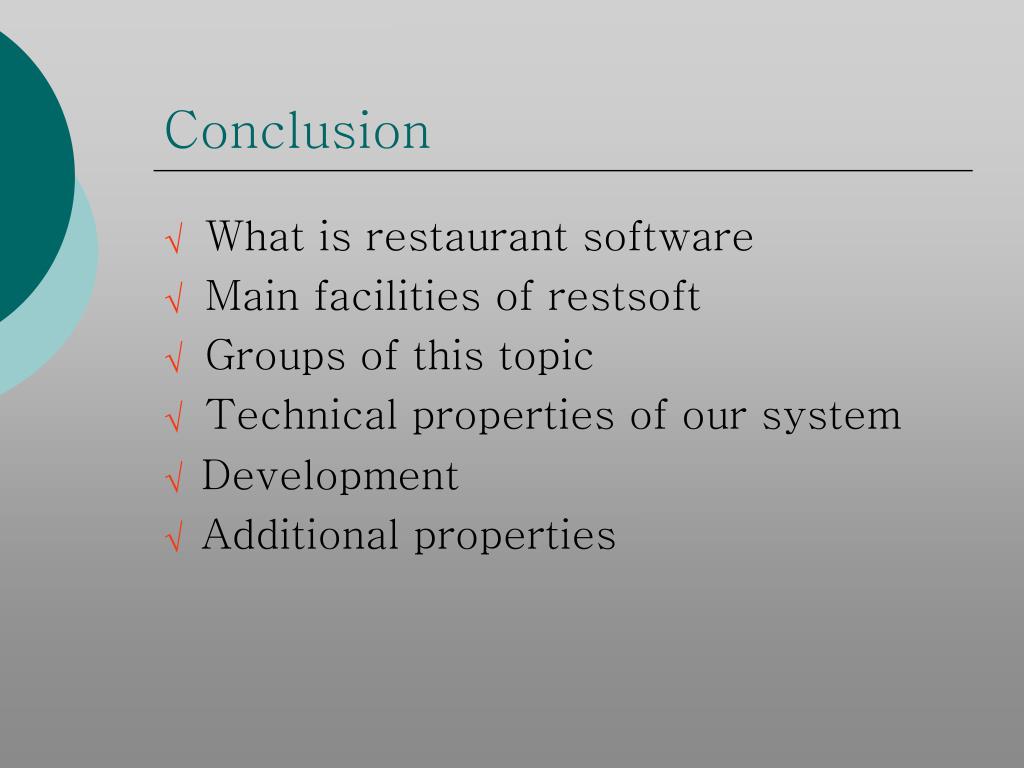 Conclusion

√ What is restaurant software
√ Main facilities of restsoft
√ Groups of this topic
√ Technical properties of our system
√ Development
√ Additional properties